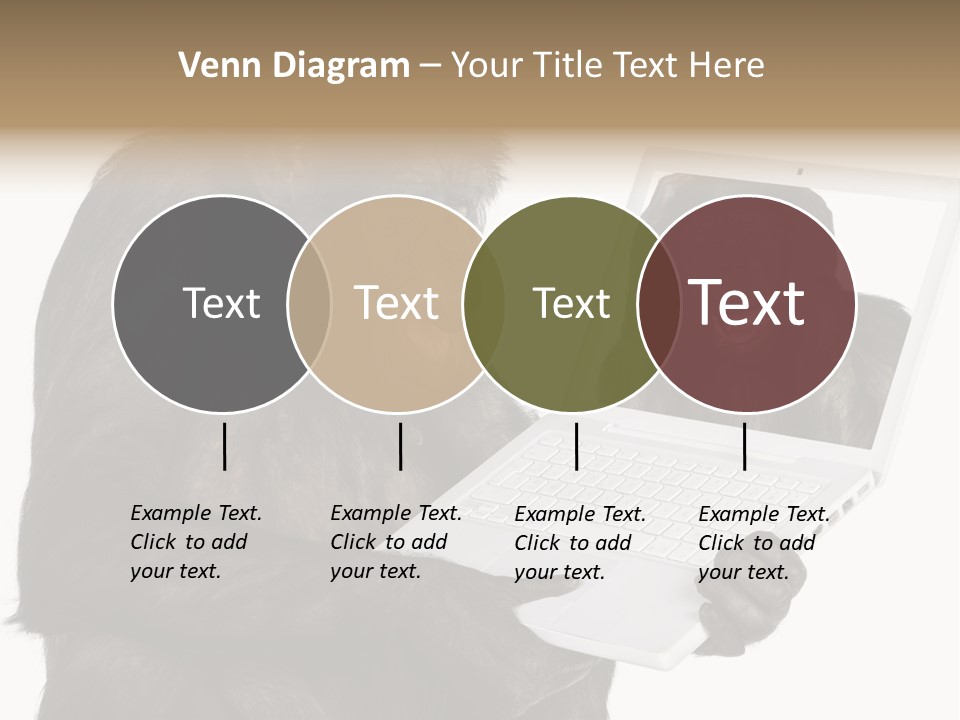 Venn Diagram – Your Title Text Here

Text

Text

Text

Text

Example Text. Click to add your text.

Example Text. Click to add your text.

Example Text. Click to add your text.

Example Text. Click to add your text.